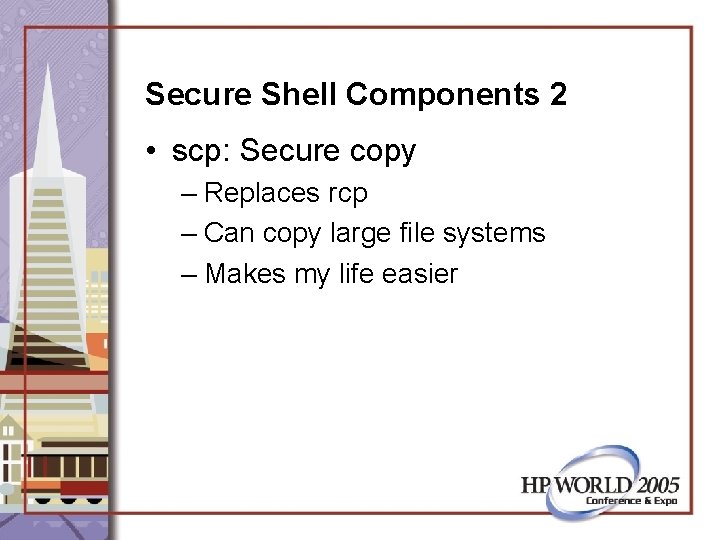 Secure Shell Components 2

• scp: Secure copy
 – Replaces rcp
 – Can copy large file systems
 – Makes my life easier

HP WORLD 2005
Conference & Expo